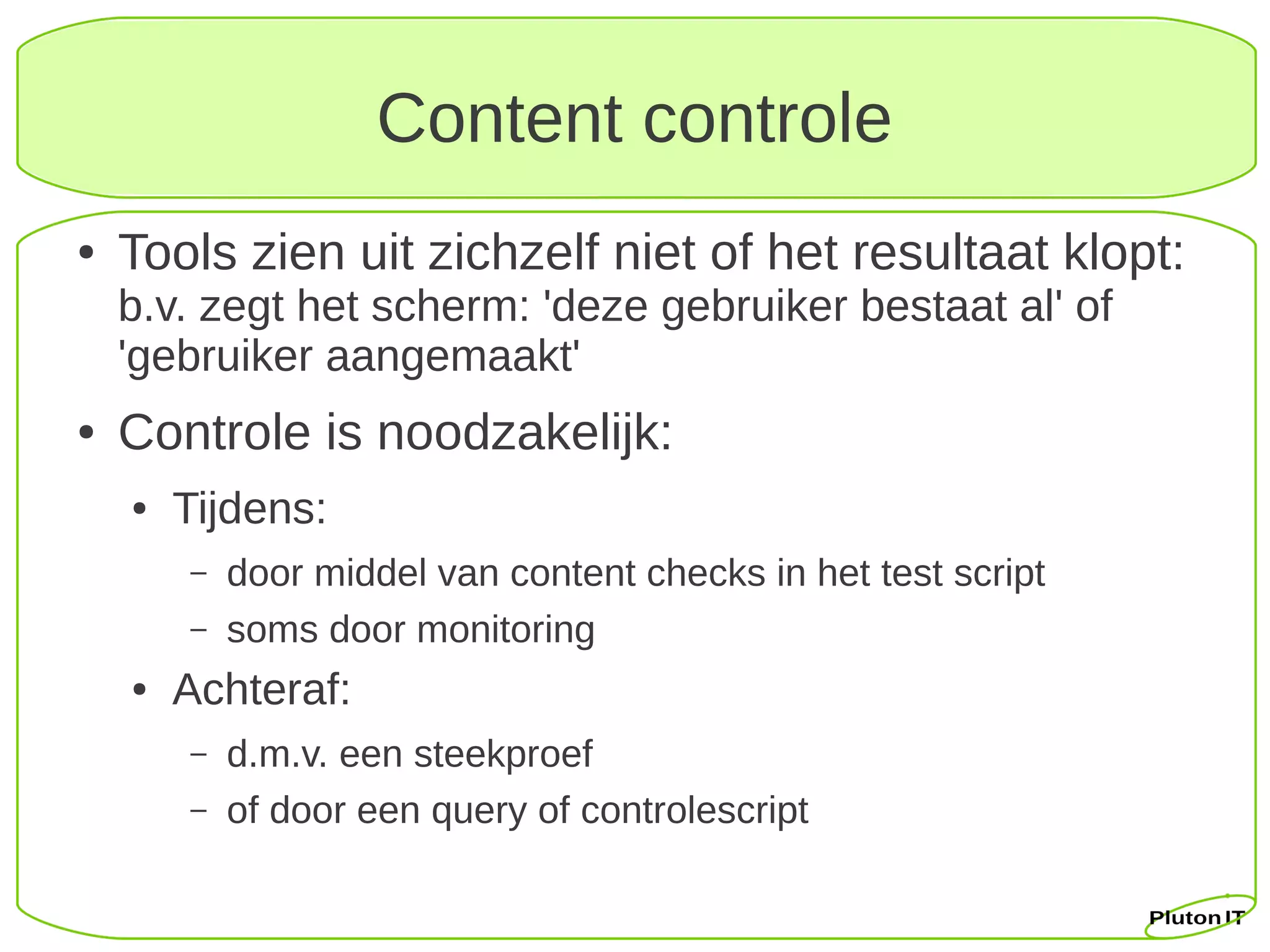 Content controle

• Tools zien uit zichzelf niet of het resultaat klopt: b.v. zegt het scherm: 'deze gebruiker bestaat al' of 'gebruiker aangemaakt'

• Controle is noodzakelijk:

• Tijdens:

– door middel van content checks in het test script

– soms door monitoring

• Achteraf:

– d.m.v. een steekproef

– of door een query of controlescript

Pluton IT